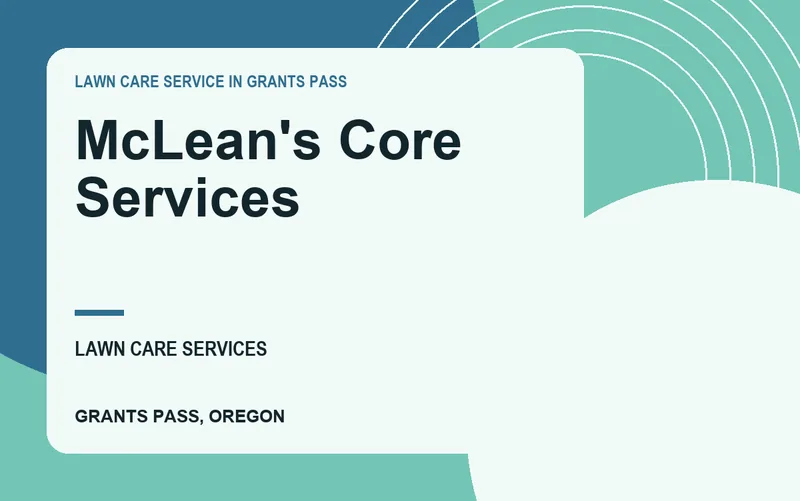 LAWN CARE SERVICE IN GRANTS PASS

McLean's Core Services

LAWN CARE SERVICES

GRANTS PASS, OREGON